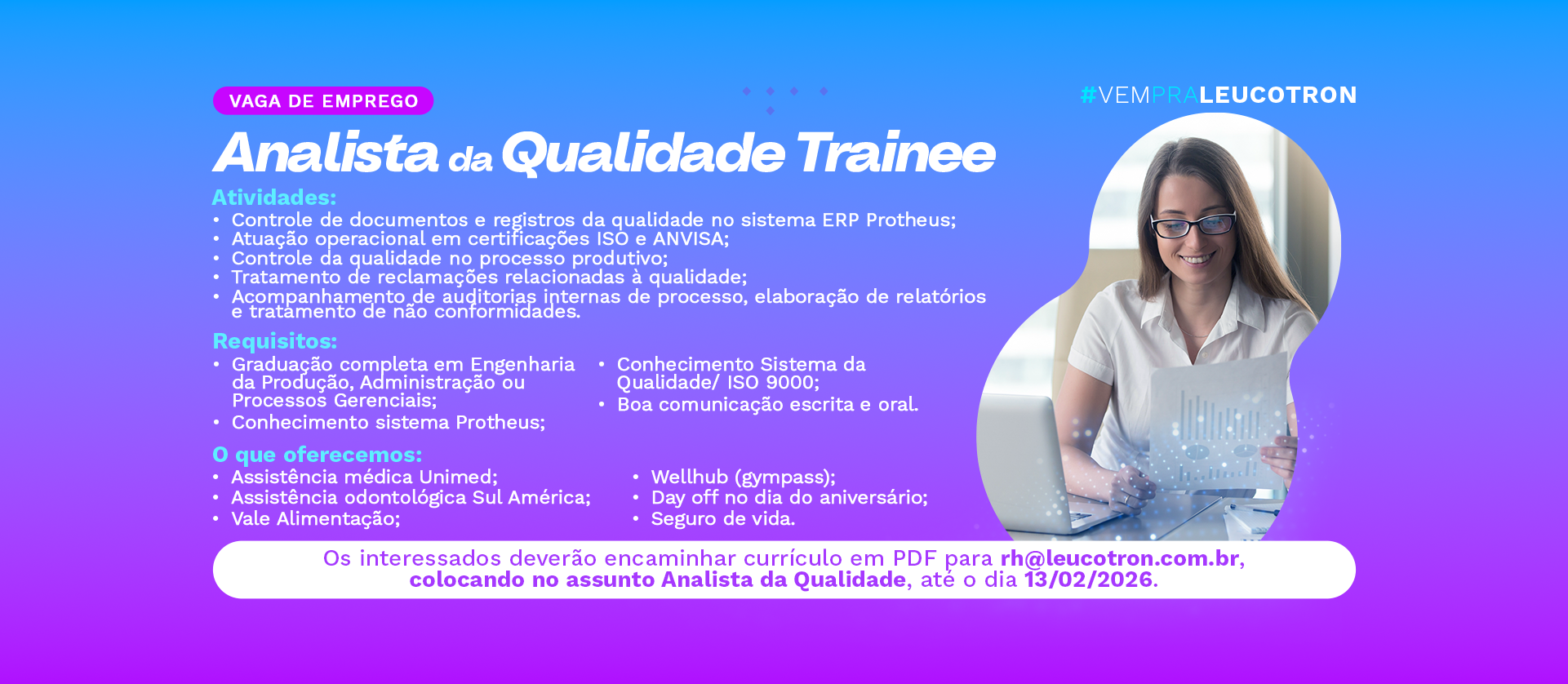 VAGA DE EMPREGO

#VEMPRALEUCOTRON

Analista da Qualidade Trainee

Atividades:
• Controle de documentos e registros da qualidade no sistema ERP Protheus;
• Atuação operacional em certificações ISO e ANVISA;
• Controle da qualidade no processo produtivo;
• Tratamento de reclamações relacionadas à qualidade;
• Acompanhamento de auditorias internas de processo, elaboração de relatórios e tratamento de não conformidades.

Requisitos:
• Graduação completa em Engenharia da Produção, Administração ou Processos Gerenciais;
• Conhecimento sistema Protheus;
• Conhecimento Sistema da Qualidade/ ISO 9000;
• Boa comunicação escrita e oral.

O que oferecemos:
• Assistência médica Unimed;
• Assistência odontológica Sul América;
• Vale Alimentação;
• Wellhub (gympass);
• Day off no dia do aniversário;
• Seguro de vida.

Os interessados deverão encaminhar currículo em PDF para rh@leucotron.com.br, colocando no assunto Analista da Qualidade, até o dia 13/02/2026.